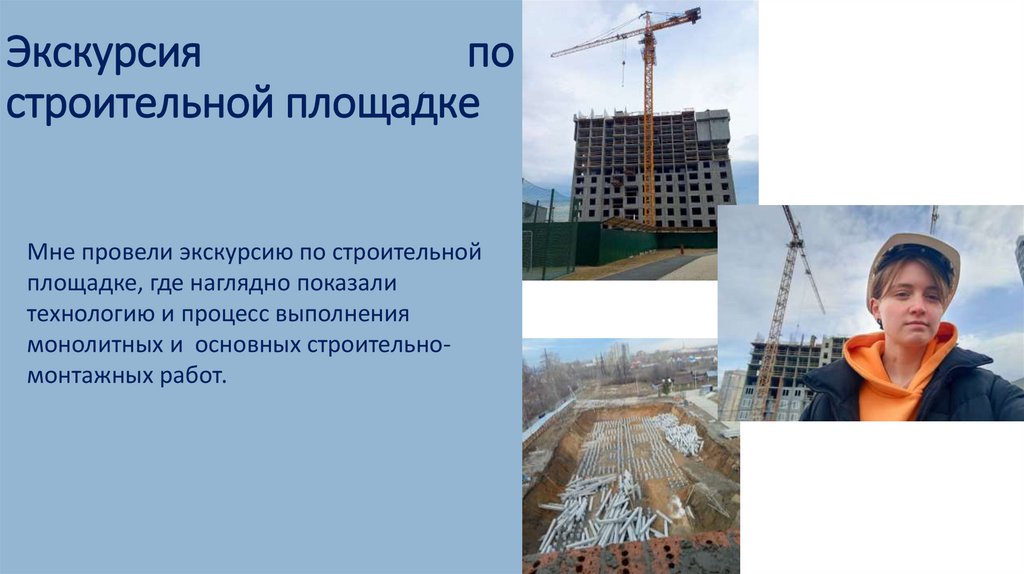 Экскурсия по строительной площадке

Мне провели экскурсию по строительной площадке, где наглядно показали технологию и процесс выполнения монолитных и основных строительно-монтажных работ.